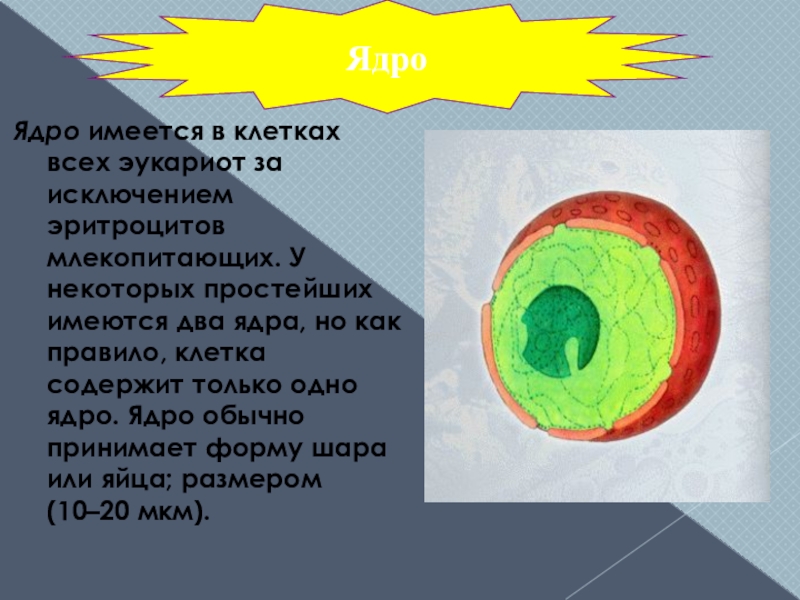 Ядро

Ядро имеется в клетках всех эукариот за исключением эритроцитов млекопитающих. У некоторых простейших имеются два ядра, но как правило, клетка содержит только одно ядро. Ядро обычно принимает форму шара или яйца; размером (10–20 мкм).